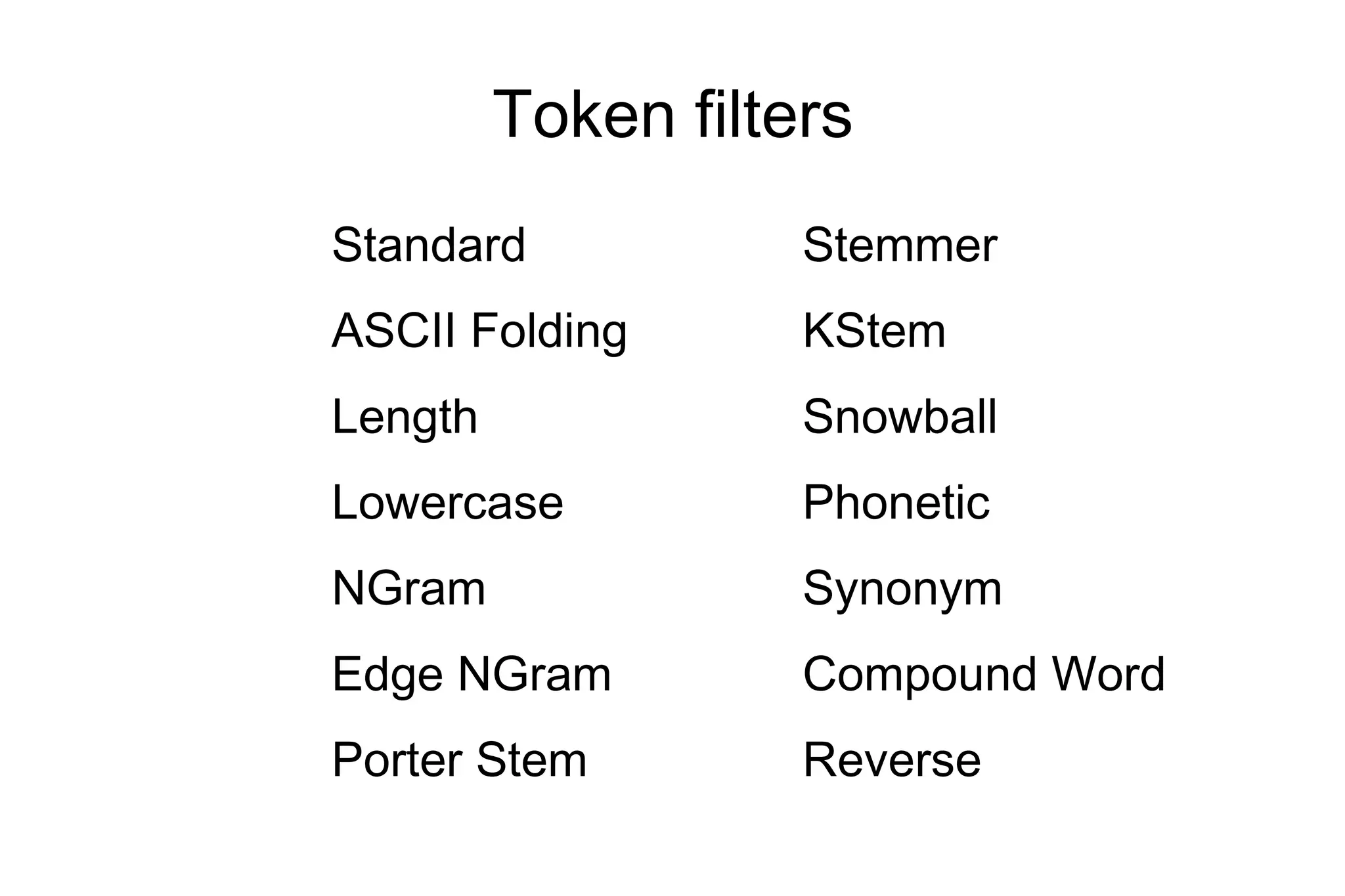 Token filters

Standard

ASCII Folding

Length

Lowercase

NGram

Edge NGram

Porter Stem

Stemmer

KStem

Snowball

Phonetic

Synonym

Compound Word

Reverse